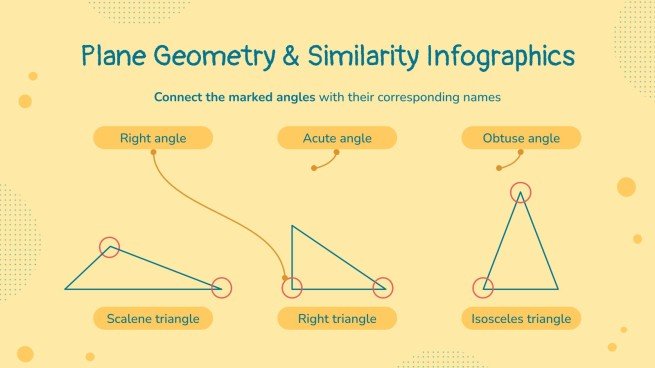 Plane Geometry & Similarity Infographics

Connect the marked angles with their corresponding names

Right angle

Acute angle

Obtuse angle

Scalene triangle

Right triangle

Isosceles triangle